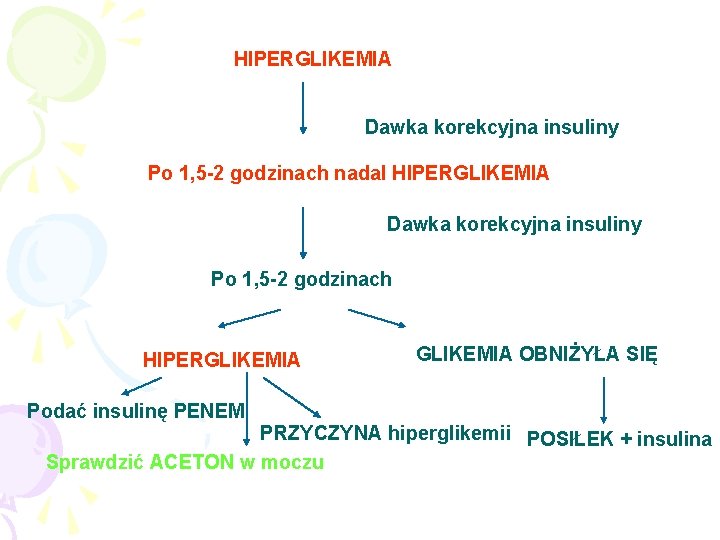 HIPERGLIKEMIA

Dawka korekcyjna insuliny

Po 1,5-2 godzinach nadal HIPERGLIKEMIA

Dawka korekcyjna insuliny

Po 1,5-2 godzinach

HIPERGLIKEMIA

GLIKEMIA OBNIŻYŁA SIĘ

Podać insulinę PENEM

PRZYCZYNA hiperglikemii

POSIŁEK + insulina

Sprawdzić ACETON w moczu